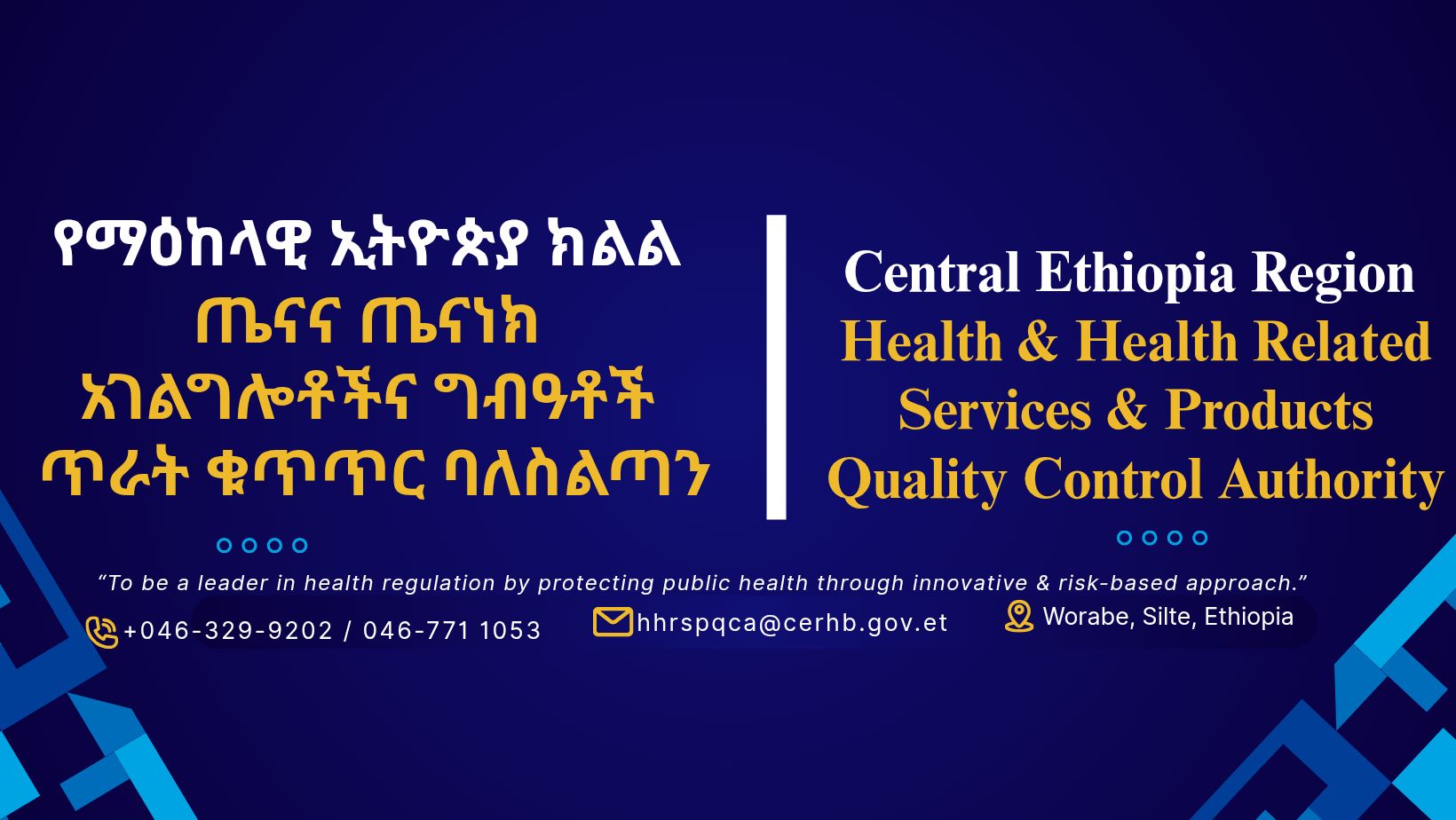 የማዕከላዊ ኢትዮጵያ ክልል
ጤናና ጤናነክ
አገልግሎቶችና ግብዓቶች
ጥራት ቁጥጥር ባለስልጣን

Central Ethiopia Region
Health & Health Related
Services & Products
Quality Control Authority

“To be a leader in health regulation by protecting public health through innovative & risk-based approach.”

+046-329-9202 / 046-771 1053
hhrspqca@cerhb.gov.et
Worabe, Silte, Ethiopia